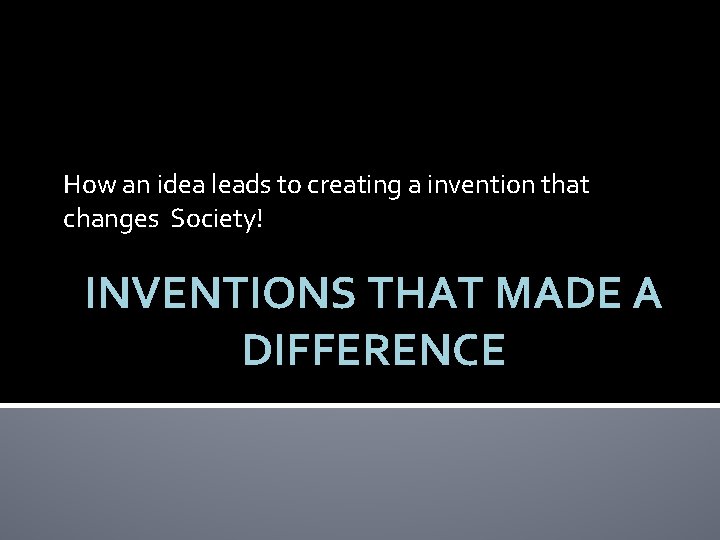 How an idea leads to creating a invention that changes  Society!

INVENTIONS THAT MADE A DIFFERENCE